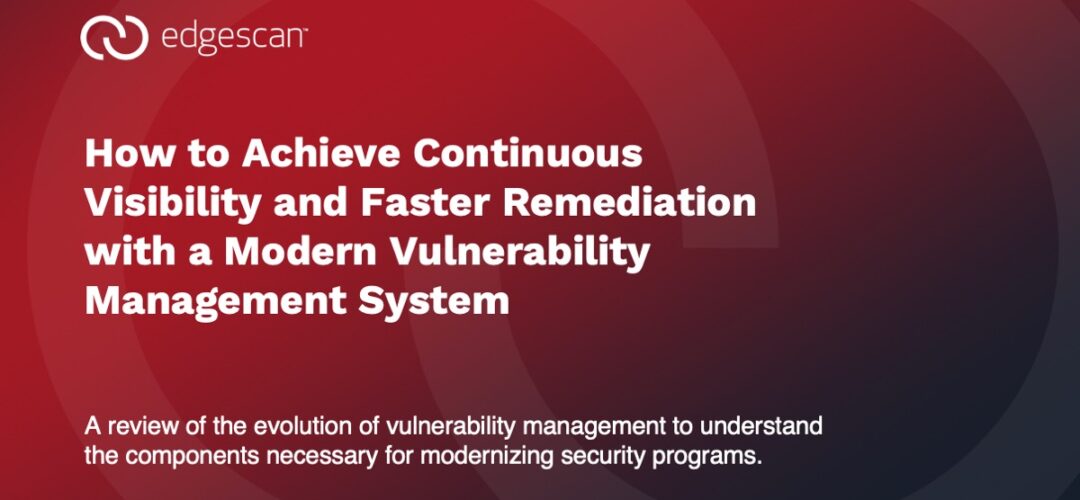 edgescan

How to Achieve Continuous Visibility and Faster Remediation with a Modern Vulnerability Management System

A review of the evolution of vulnerability management to understand the components necessary for modernizing security programs.